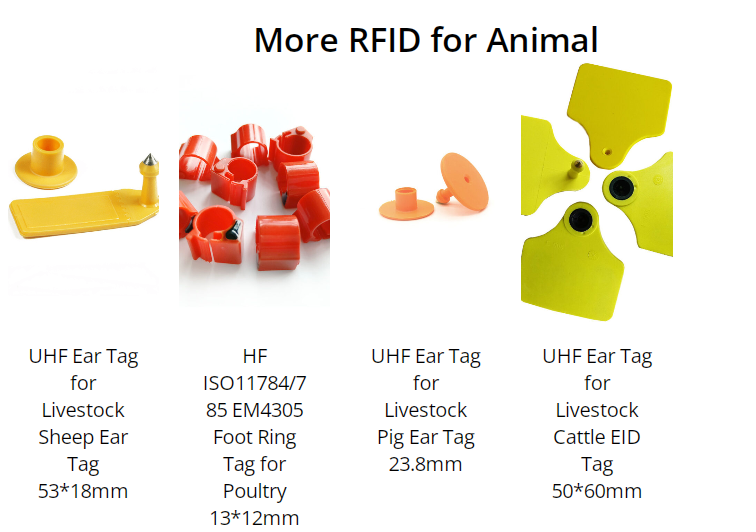 More RFID for Animal

UHF Ear Tag for Livestock Sheep Ear Tag 53*18mm

HF ISO11784/785 EM4305 Foot Ring Tag for Poultry 13*12mm

UHF Ear Tag for Livestock Pig Ear Tag 23.8mm

UHF Ear Tag for Livestock Cattle EID Tag 50*60mm